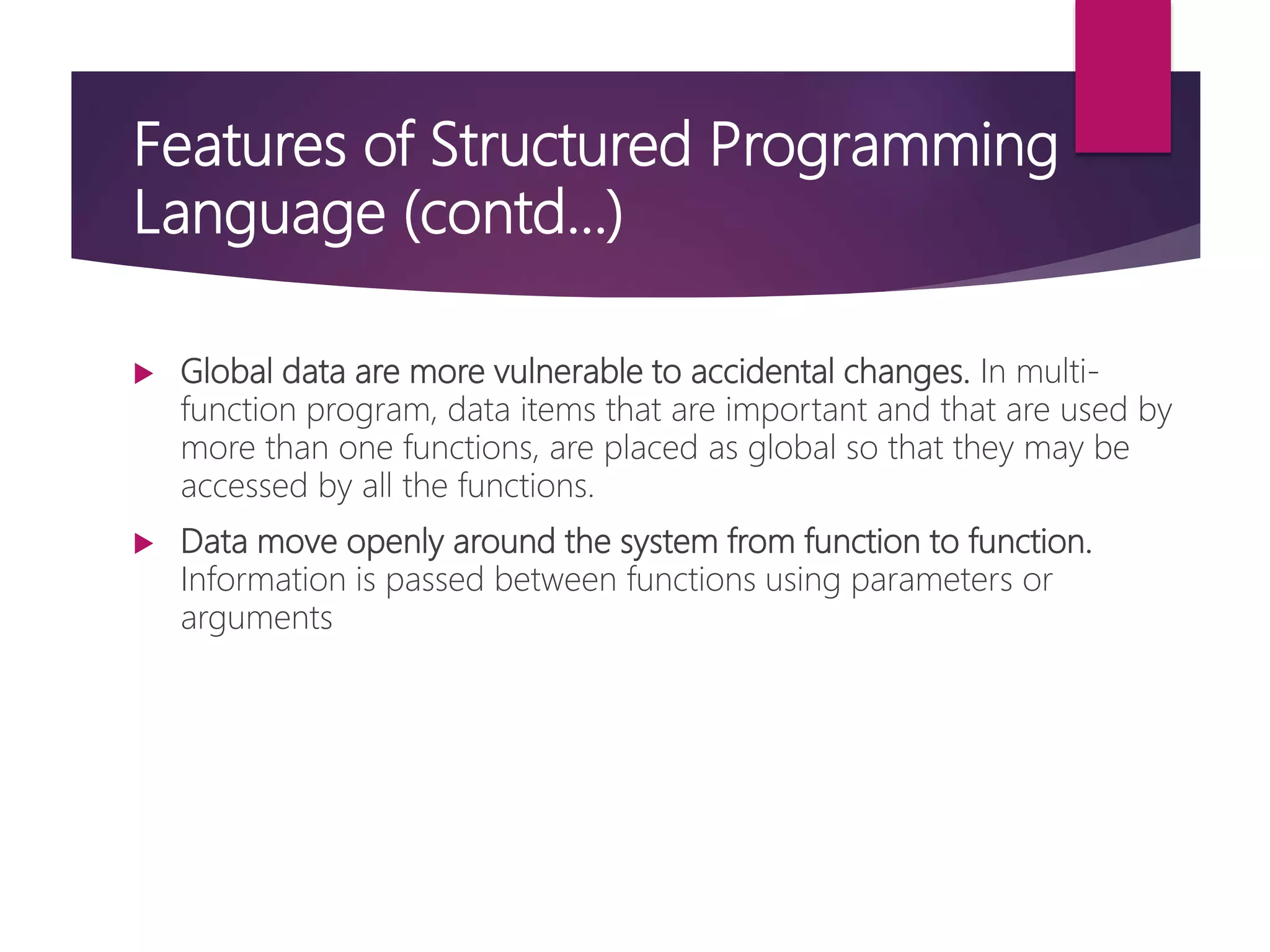 Features of Structured Programming Language (contd…)

Global data are more vulnerable to accidental changes. In multi-function program, data items that are important and that are used by more than one functions, are placed as global so that they may be accessed by all the functions.

Data move openly around the system from function to function. Information is passed between functions using parameters or arguments